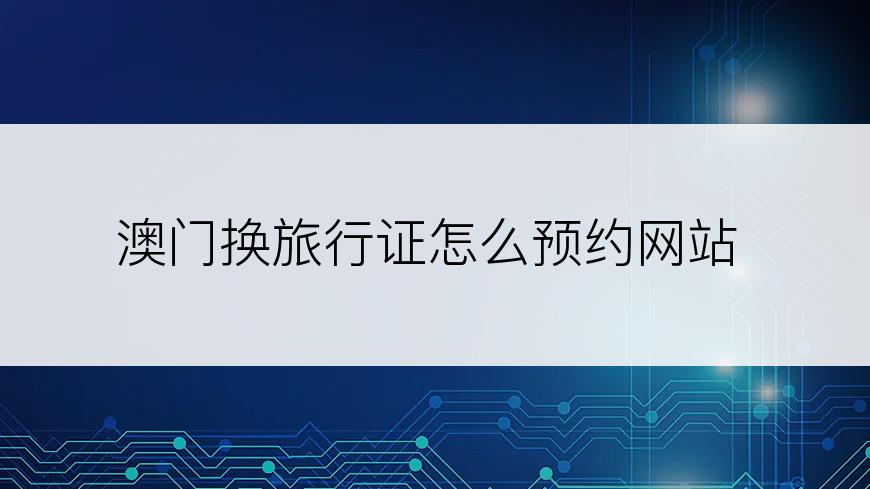 澳门换旅行证怎么预约网站